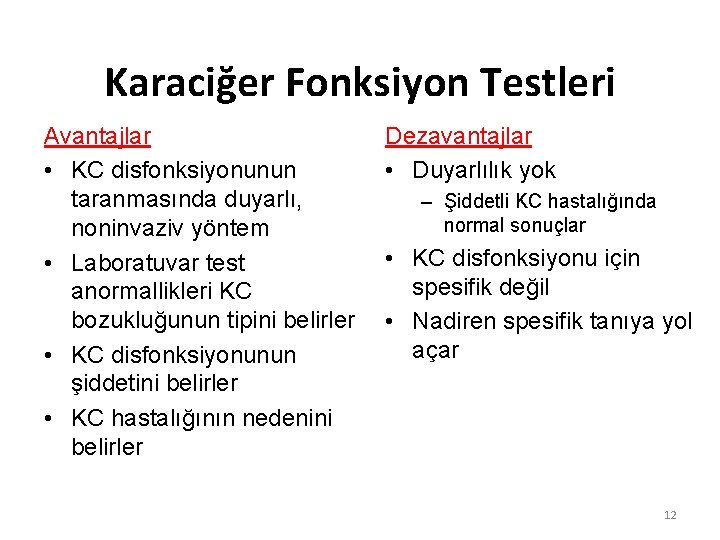 Karaciğer Fonksiyon Testleri

Avantajlar

• KC disfonksiyonunun taranmasında duyarlı, noninvaziv yöntem
• Laboratuvar test anormallikleri KC bozukluğunun tipini belirler
• KC disfonksiyonunun şiddetini belirler
• KC hastalığının nedenini belirler

Dezavantajlar

• Duyarlılık yok
– Şiddetli KC hastalığında normal sonuçlar
• KC disfonksiyonu için spesifik değil
• Nadiren spesifik tanıya yol açar

12